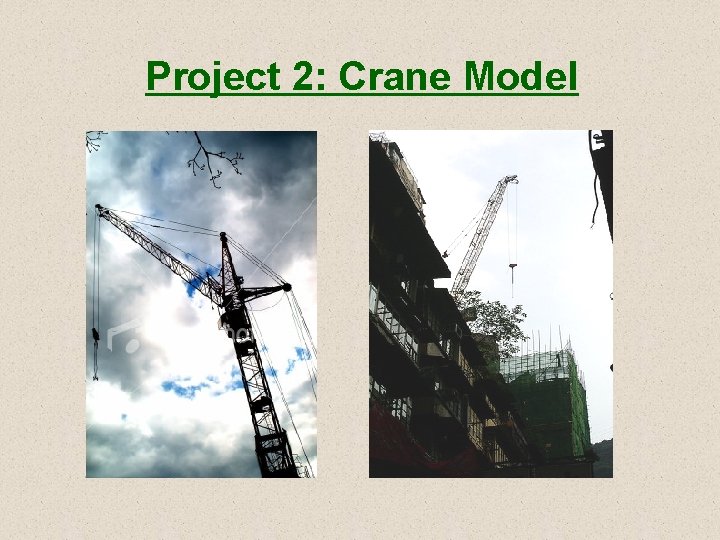 Project 2: Crane Model